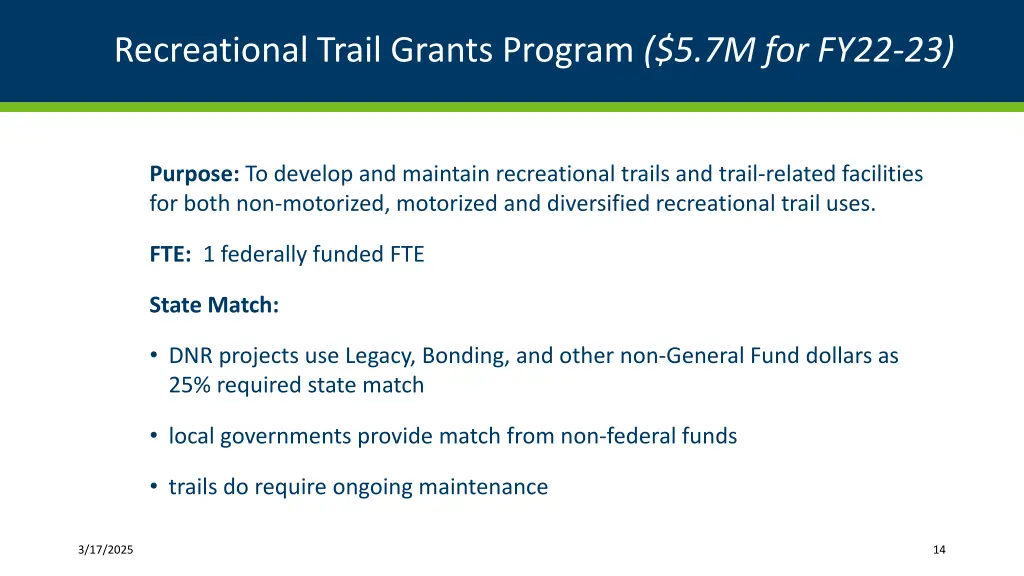 Recreational Trail Grants Program ($5.7M for FY22-23)

Purpose: To develop and maintain recreational trails and trail-related facilities for both non-motorized, motorized and diversified recreational trail uses.

FTE: 1 federally funded FTE

State Match:

• DNR projects use Legacy, Bonding, and other non-General Fund dollars as 25% required state match

• local governments provide match from non-federal funds

• trails do require ongoing maintenance

3/17/2025

14